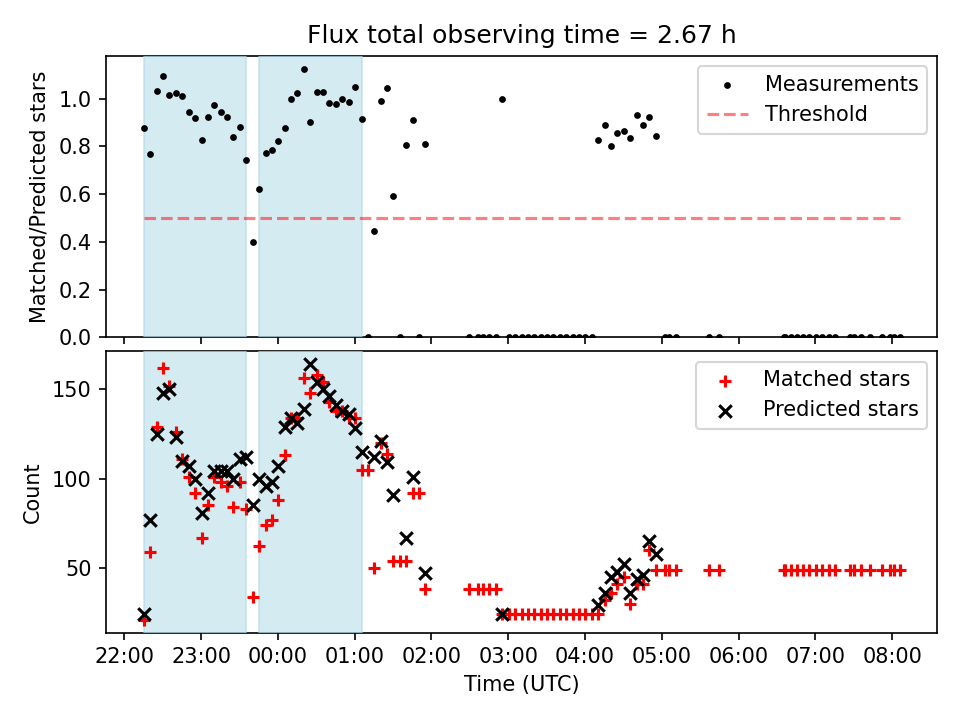 Flux total observing time = 2.67 h

Matched/Predicted stars

1.0
0.8
0.6
0.4
0.2
0.0

Measurements
Threshold

Count

150
100
50

Matched stars
Predicted stars

22:00
23:00
00:00
01:00
02:00
03:00
04:00
05:00
06:00
07:00
08:00

Time (UTC)